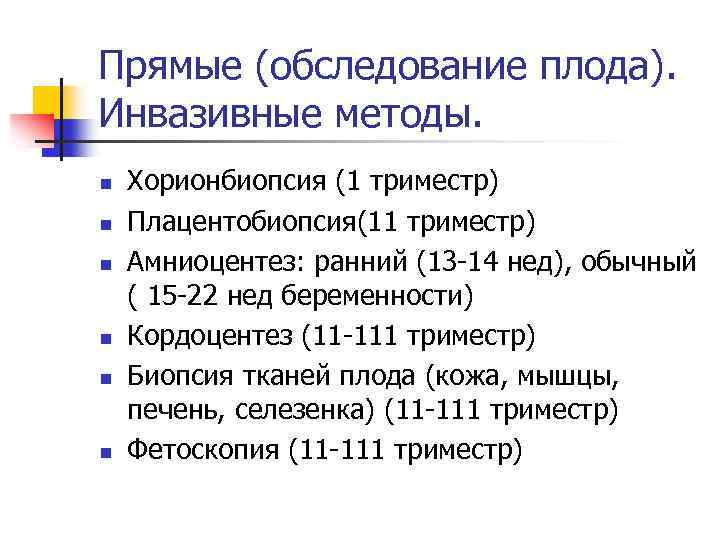 Прямые (обследование плода). Инвазивные методы.

- Хорионбиопсия (1 триместр)
- Плацентобиопсия(11 триместр)
- Амниоцентез: ранний (13-14 нед), обычный ( 15-22 нед беременности)
- Кордоцентез (11-111 триместр)
- Биопсия тканей плода (кожа, мышцы, печень, селезенка) (11-111 триместр)
- Фетоскопия (11-111 триместр)